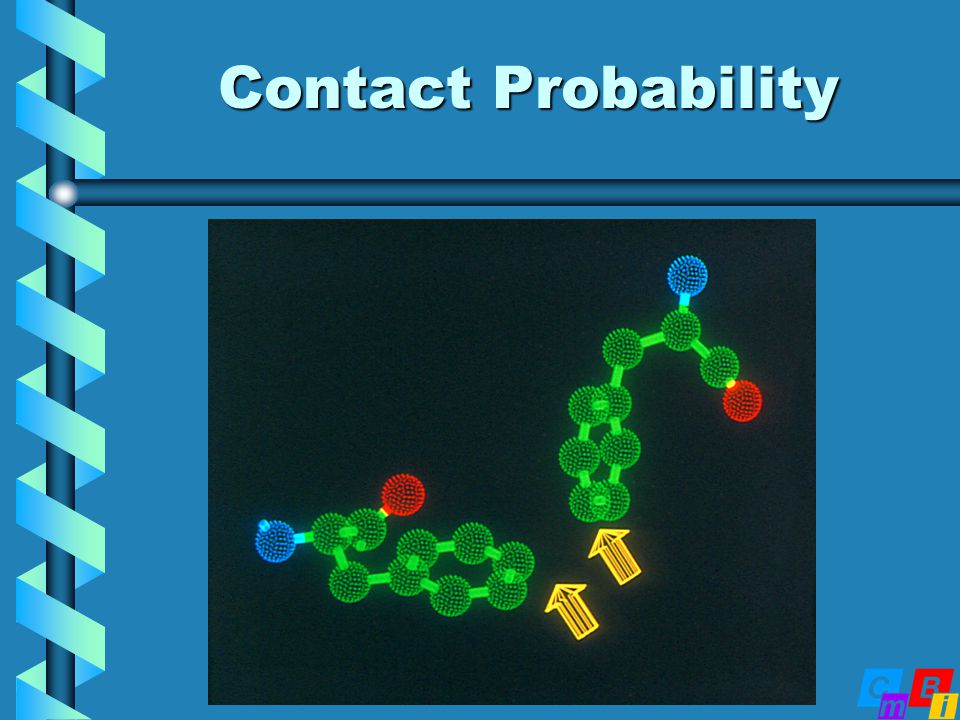 Contact Probability

C m B i